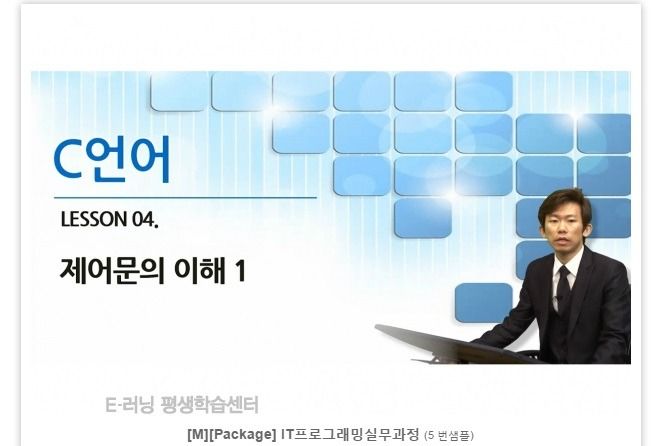 C언어

LESSON 04.

제어문의 이해 1

E-러닝 평생학습센터

[M][Package] IT프로그래밍실무과정 (5 번샘플)